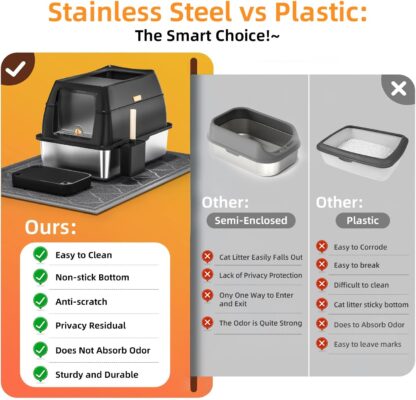 Stainless Steel vs Plastic:
The Smart Choice!~

Ours:
Easy to Clean
Non-stick Bottom
Anti-scratch
Privacy Residual
Does Not Absorb Odor
Sturdy and Durable

Other:
Semi-Enclosed
Cat Litter Easily Falls Out
Lack of Privacy Protection
Ony One Way to Enter and Exit
The Odor is Quite Strong

Other:
Plastic
Easy to Corrode
Easy to break
Difficult to clean
Cat litter sticky bottom
Does to Absorb Odor
Easy to leave marks